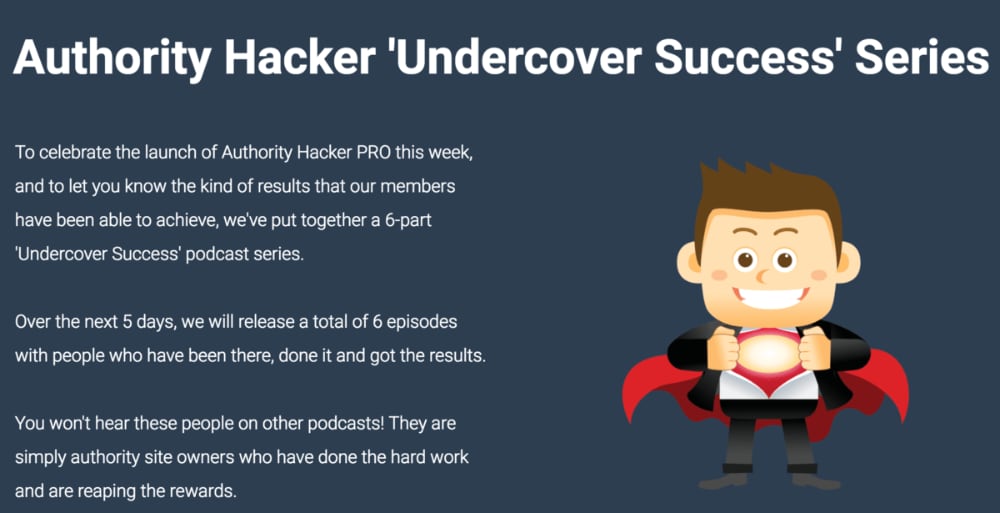 Authority Hacker 'Undercover Success' Series

To celebrate the launch of Authority Hacker PRO this week, and to let you know the kind of results that our members have been able to achieve, we've put together a 6-part 'Undercover Success' podcast series.

Over the next 5 days, we will release a total of 6 episodes with people who have been there, done it and got the results.

You won't hear these people on other podcasts! They are simply authority site owners who have done the hard work and are reaping the rewards.